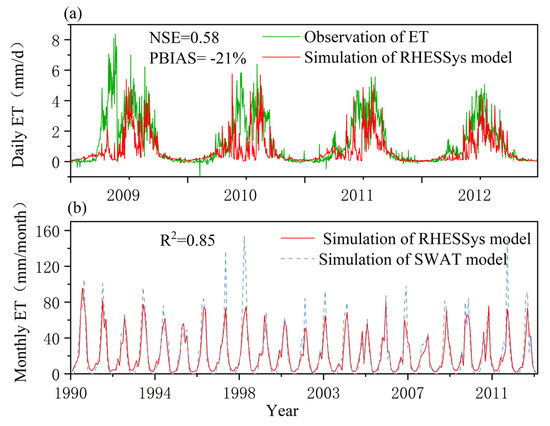 (a)

NSE=0.58

PBIAS= -21%

Observation of ET

Simulation of RHESSys model

Daily ET（mm/d）

8

6

4

2

0

2009

2010

2011

2012

(b)

$R^2$=0.85

Simulation of RHESSys model

Simulation of SWAT model

Monthly ET（mm/month）

160

120

80

40

0

1990

1994

1998

2003

2007

2011

Year